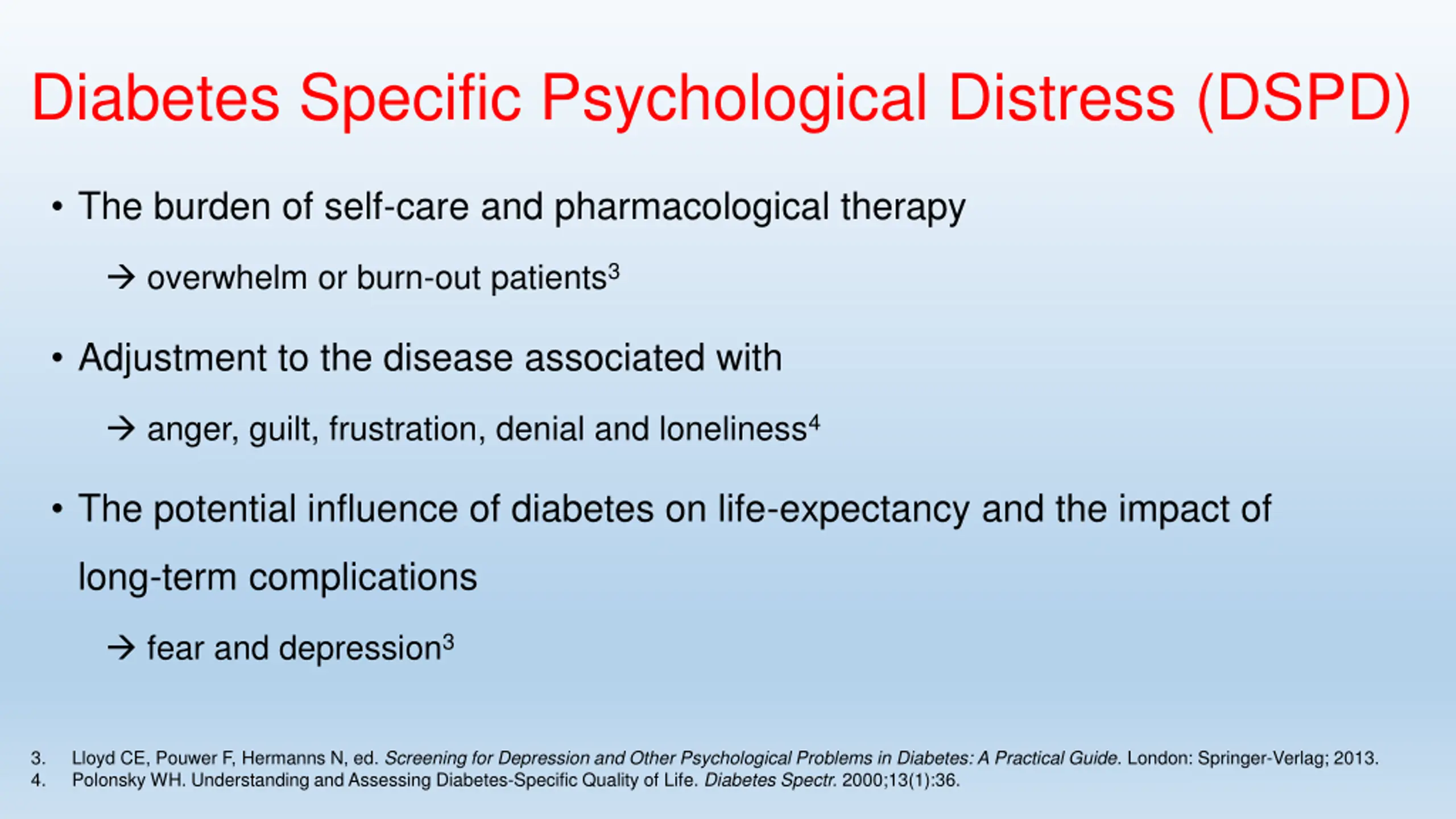 Diabetes Specific Psychological Distress (DSPD)

• The burden of self-care and pharmacological therapy

→ overwhelm or burn-out patients$^3$

• Adjustment to the disease associated with

→ anger, guilt, frustration, denial and loneliness$^4$

• The potential influence of diabetes on life-expectancy and the impact of long-term complications

→ fear and depression$^3$

3. Lloyd CE, Pouwer F, Hermanns N, ed. Screening for Depression and Other Psychological Problems in Diabetes: A Practical Guide. London: Springer-Verlag; 2013.
4. Polonsky WH. Understanding and Assessing Diabetes-Specific Quality of Life. Diabetes Spectr. 2000;13(1):36.